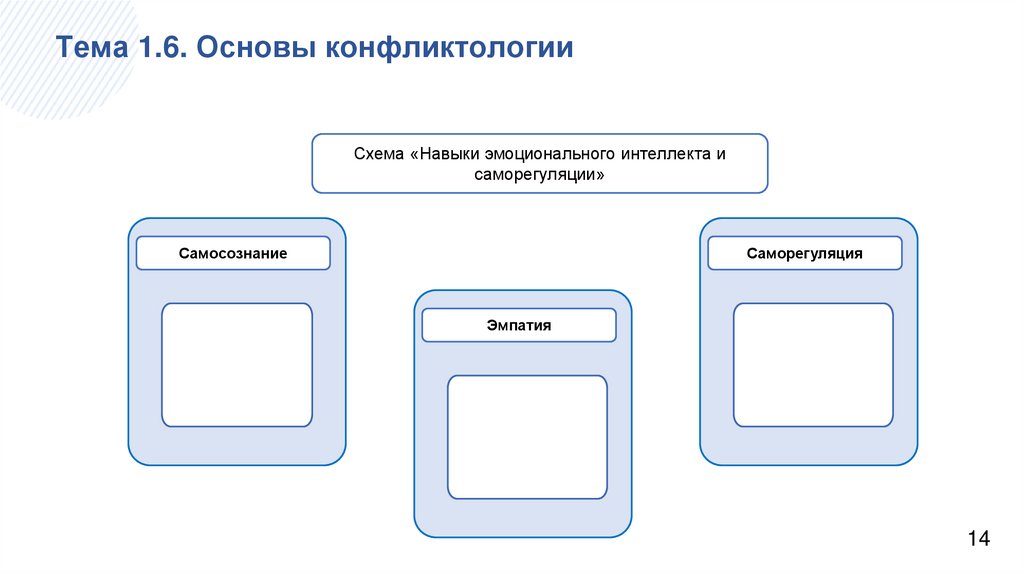 Тема 1.6. Основы конфликтологии

Схема «Навыки эмоционального интеллекта и саморегуляции»

Самосознание

Эмпатия

Саморегуляция

14